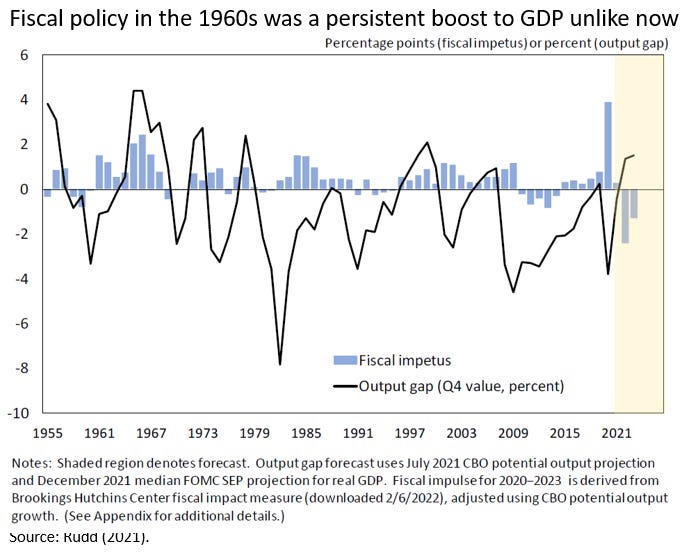 Fiscal policy in the 1960s was a persistent boost to GDP unlike now

Percentage points (fiscal impetus) or percent (output gap)

6
4
2
0
-2
-4
-6
-8
-10

Fiscal impetus
Output gap (Q4 value, percent)

1955 1961 1967 1973 1979 1985 1991 1997 2003 2009 2015 2021

Notes: Shaded region denotes forecast. Output gap forecast uses July 2021 CBO potential output projection and December 2021 median FOMC SEP projection for real GDP. Fiscal impulse for 2020–2023 is derived from Brookings Hutchins Center fiscal impact measure (downloaded 2/6/2022), adjusted using CBO potential output growth. (See Appendix for additional details.)

Source: Rudd (2021).